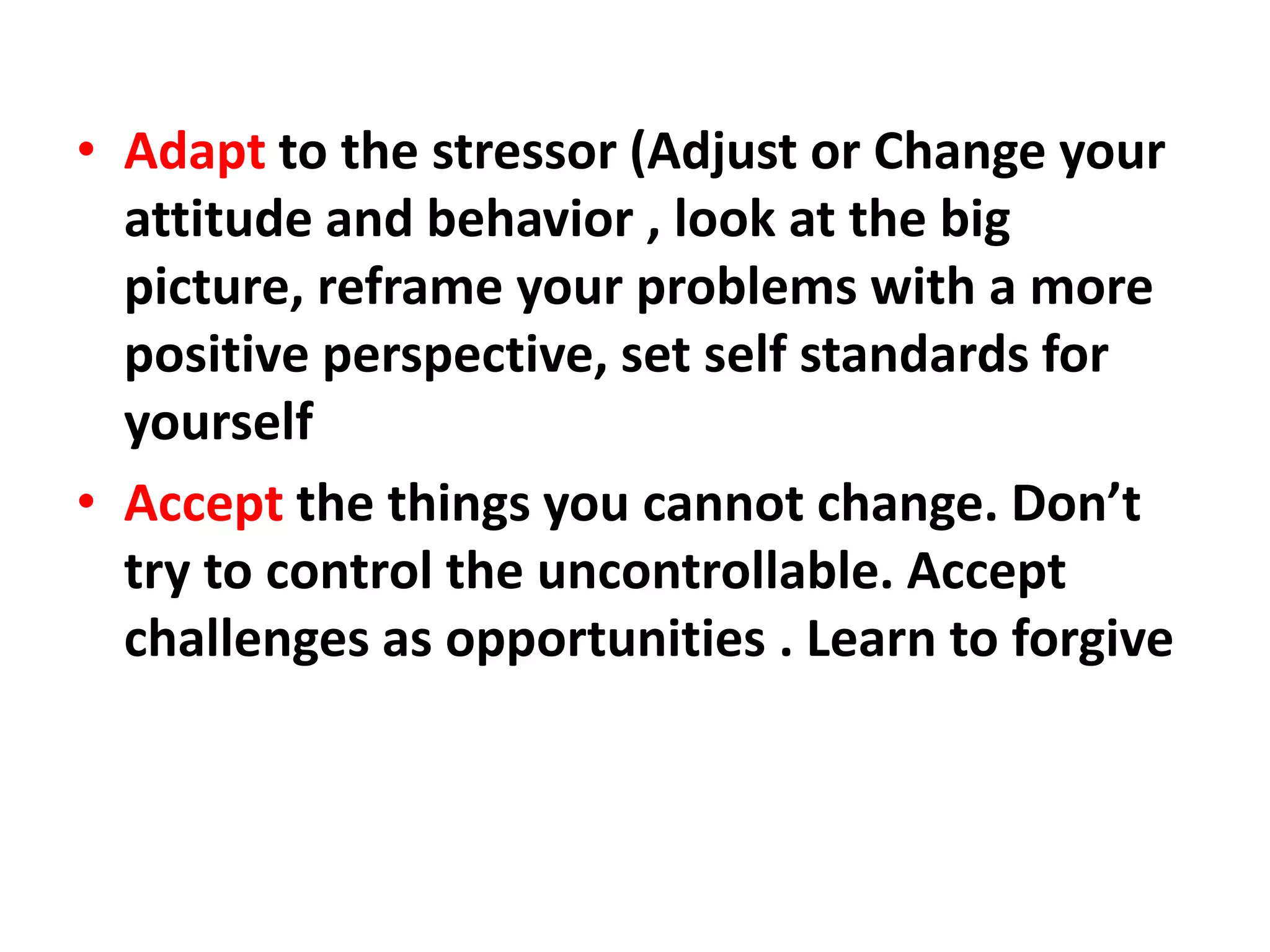 • Adapt to the stressor (Adjust or Change your attitude and behavior , look at the big picture, reframe your problems with a more positive perspective, set self standards for yourself

• Accept the things you cannot change. Don’t try to control the uncontrollable. Accept challenges as opportunities . Learn to forgive